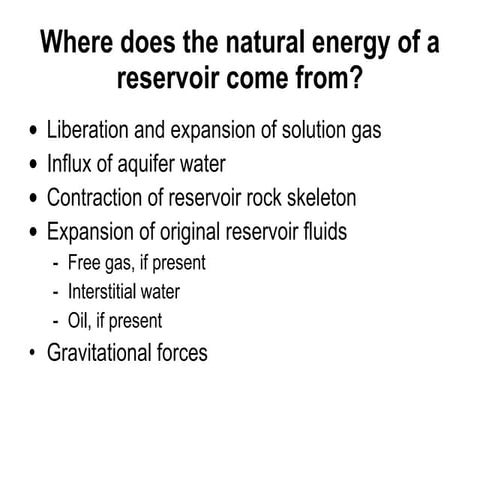 Where does the natural energy of a reservoir come from?

• Liberation and expansion of solution gas
• Influx of aquifer water
• Contraction of reservoir rock skeleton
• Expansion of original reservoir fluids
  - Free gas, if present
  - Interstitial water
  - Oil, if present
• Gravitational forces